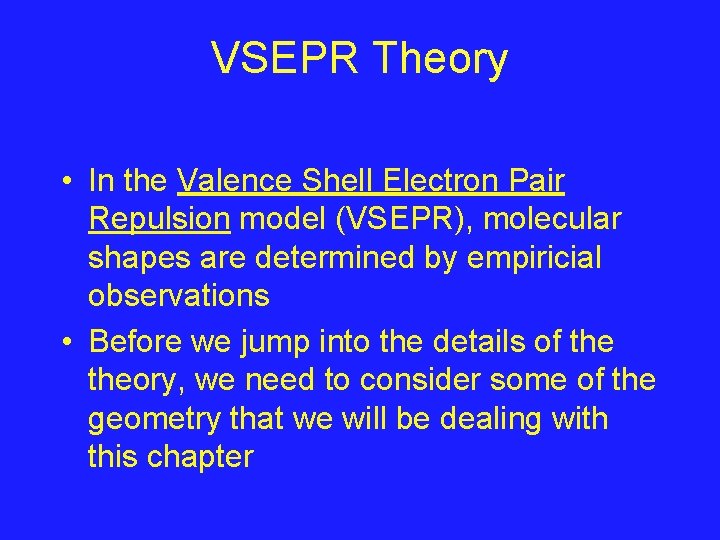 VSEPR Theory

• In the Valence Shell Electron Pair Repulsion model (VSEPR), molecular shapes are determined by empiricial observations

• Before we jump into the details of the theory, we need to consider some of the geometry that we will be dealing with this chapter